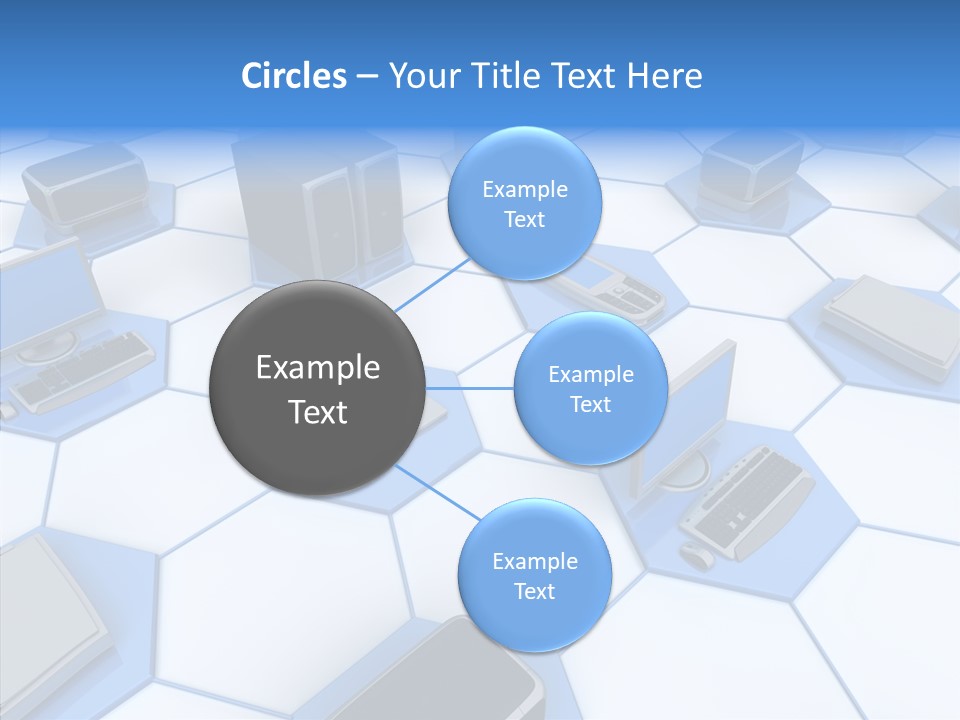 Circles – Your Title Text Here

Example Text

Example Text

Example Text

Example Text